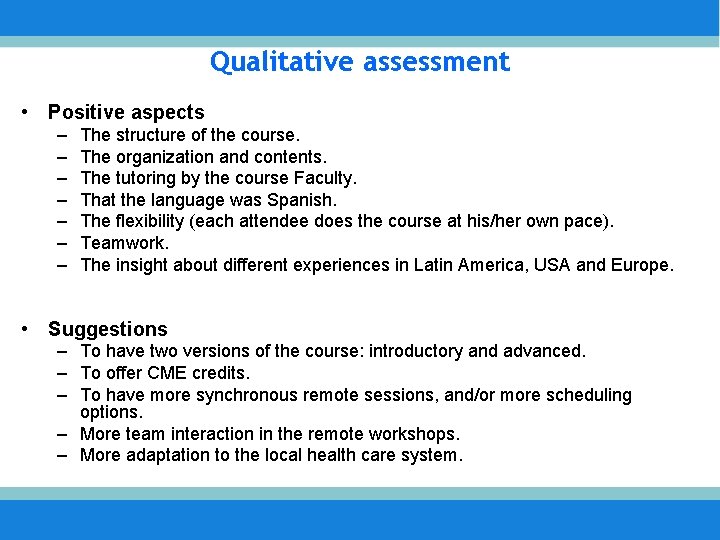 Qualitative assessment

• Positive aspects
– The structure of the course.
– The organization and contents.
– The tutoring by the course Faculty.
– That the language was Spanish.
– The flexibility (each attendee does the course at his/her own pace).
– Teamwork.
– The insight about different experiences in Latin America, USA and Europe.

• Suggestions
– To have two versions of the course: introductory and advanced.
– To offer CME credits.
– To have more synchronous remote sessions, and/or more scheduling options.
– More team interaction in the remote workshops.
– More adaptation to the local health care system.